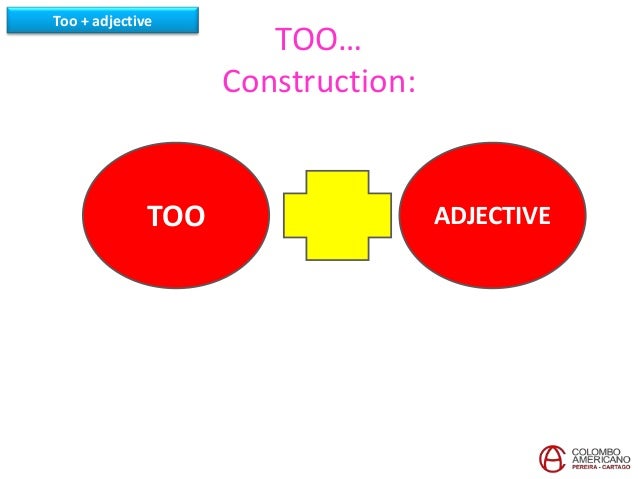 Too + adjective

TOO…
Construction:

TOO

ADJECTIVE

COLOMBO AMERICANO
PEREIRA - CARTAGO